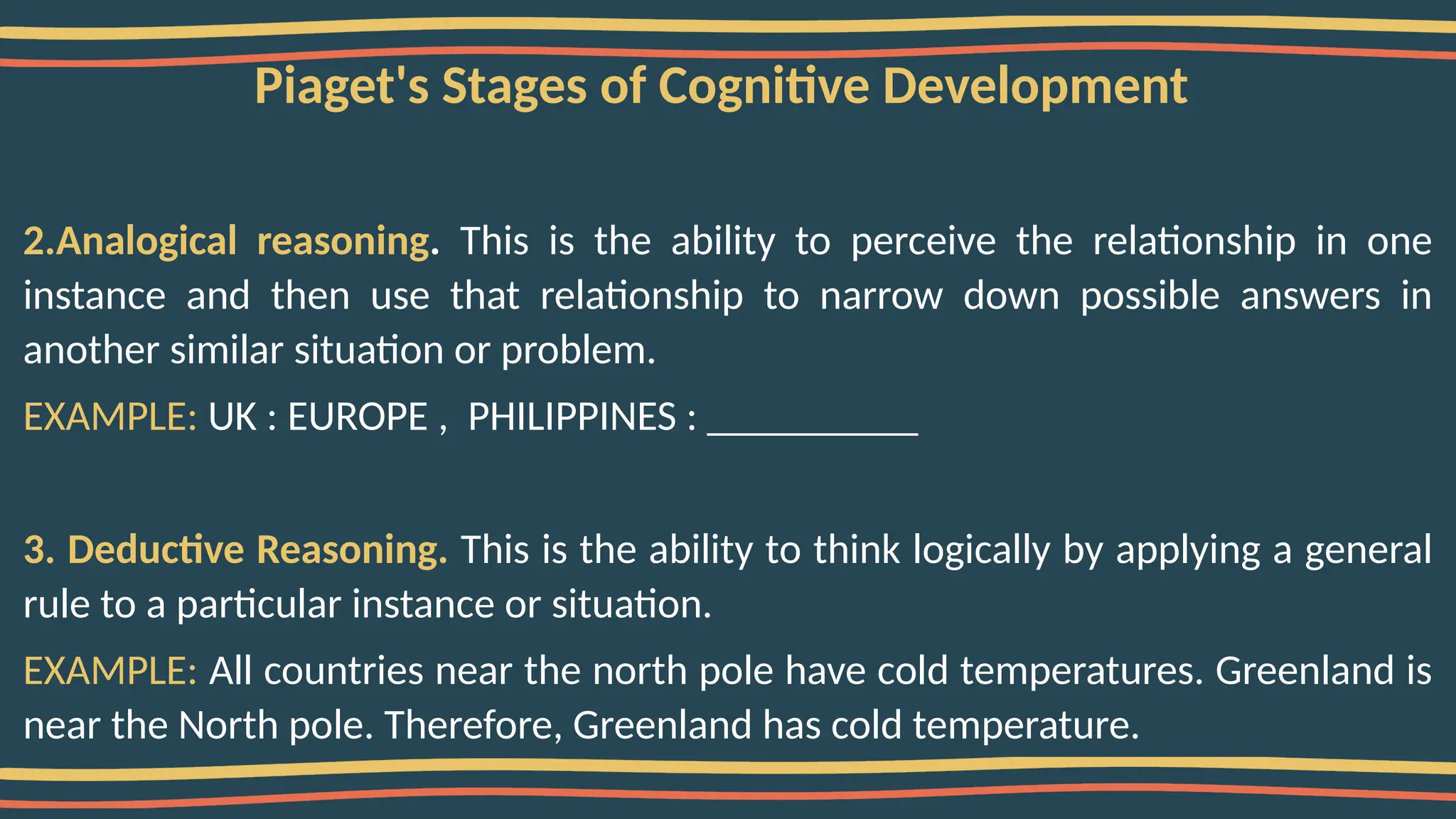 Piaget's Stages of Cognitive Development

2.Analogical reasoning. This is the ability to perceive the relationship in one instance and then use that relationship to narrow down possible answers in another similar situation or problem.

EXAMPLE: UK : EUROPE , PHILIPPINES : ___________

3. Deductive Reasoning. This is the ability to think logically by applying a general rule to a particular instance or situation.

EXAMPLE: All countries near the north pole have cold temperatures. Greenland is near the North pole. Therefore, Greenland has cold temperature.